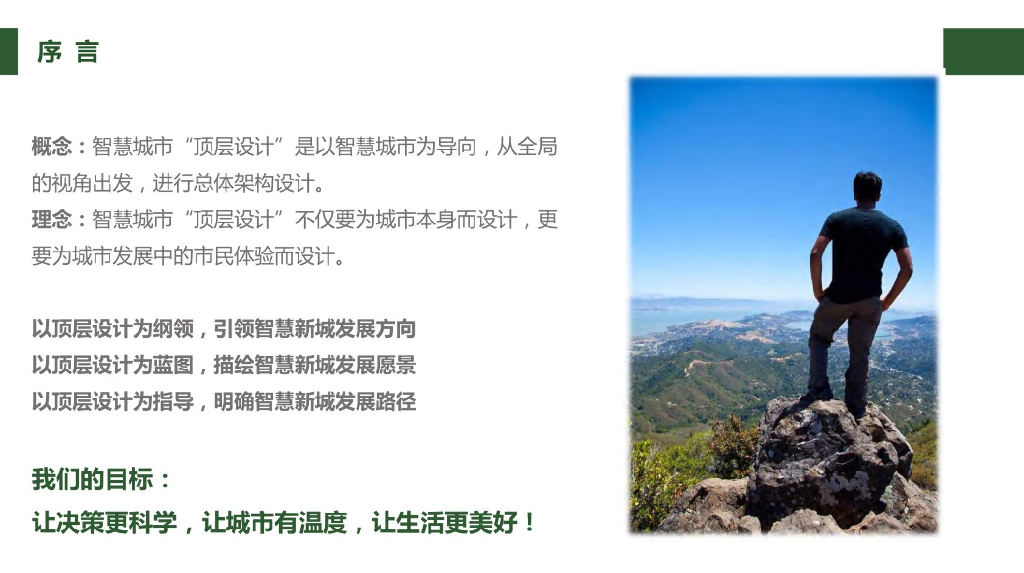 序 言

概念：智慧城市“顶层设计”是以智慧城市为导向，从全局的视角出发，进行总体架构设计。
理念：智慧城市“顶层设计”不仅要为城市本身而设计，更要为城市发展中的市民体验而设计。

以顶层设计为纲领，引领智慧新城发展方向
以顶层设计为蓝图，描绘智慧新城发展愿景
以顶层设计为指导，明确智慧新城发展路径

我们的目标：
让决策更科学，让城市有温度，让生活更美好！